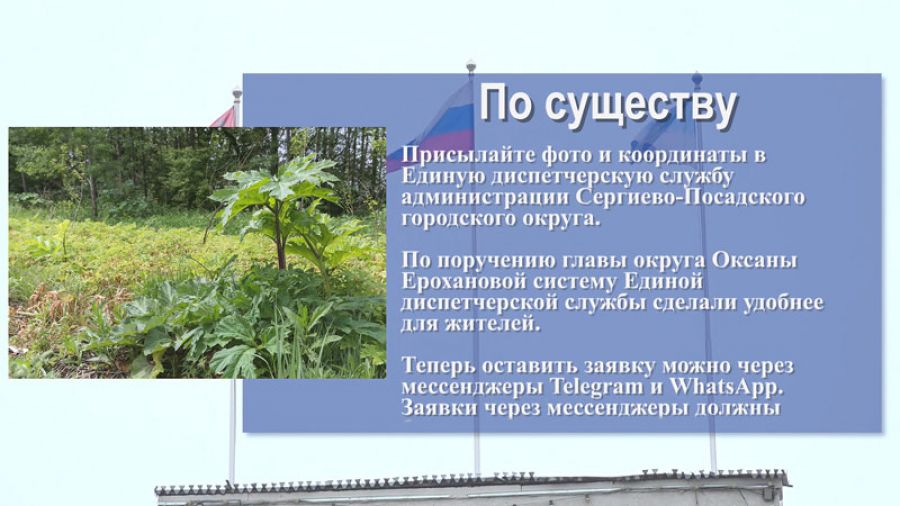 По существу

Присылайте фото и координаты в Единую диспетчерскую службу администрации Сергиево-Посадского городского округа.

По поручению главы округа Оксаны Ерохановой систему Единой диспетчерской службы сделали удобнее для жителей.

Теперь оставить заявку можно через мессенджеры Telegram и WhatsApp. Заявки через мессенджеры должны